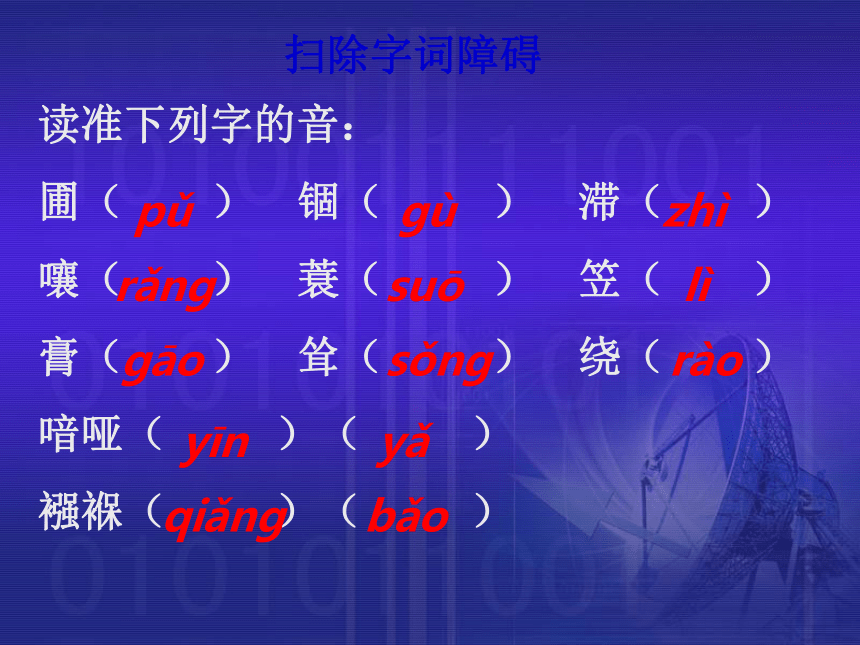 扫除字词障碍

读准下列字的音：

圃（ pǔ ） 锢（ gù ） 滞（ zhì ）

嚷（ rǎng ） 蓑（ suō ） 笠（ lì ）

膏（ gāo ） 耸（ sǒng ） 绕（ rào ）

喑哑（ yīn ）（ yǎ ）

襁褓（ qiǎng ）（ bǎo ）